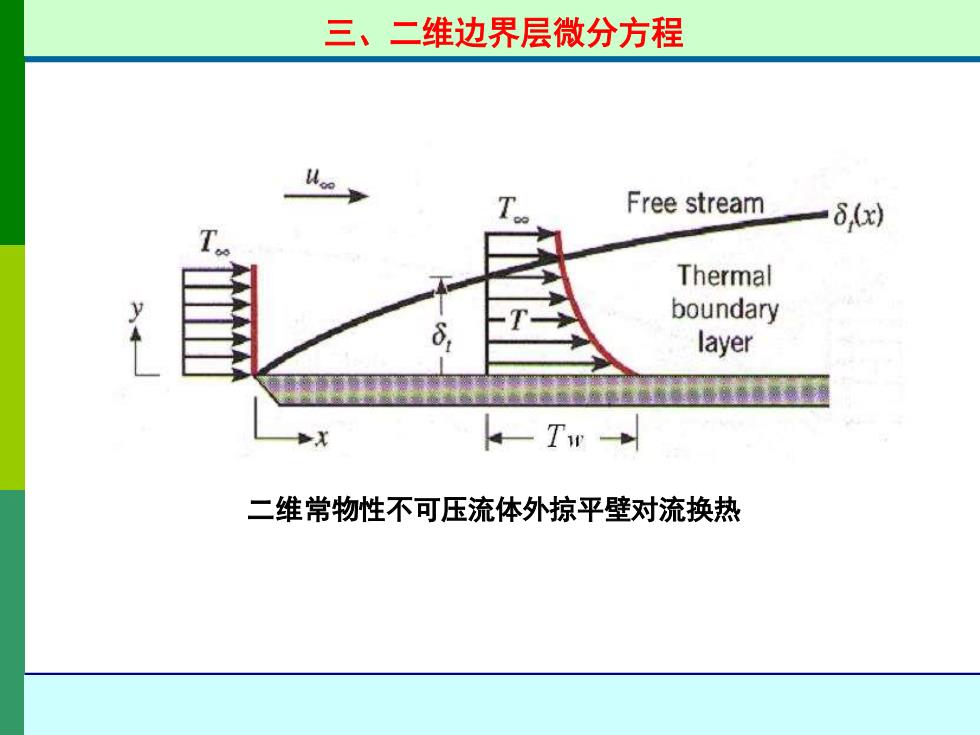 三、二维边界层微分方程

$u_\infty$

$T_\infty$

$T_\infty$

Free stream

$\delta_t(x)$

Thermal boundary layer

$y$

$\delta_t$

$T$

$x$

$T_w$

二维常物性不可压流体外掠平壁对流换热